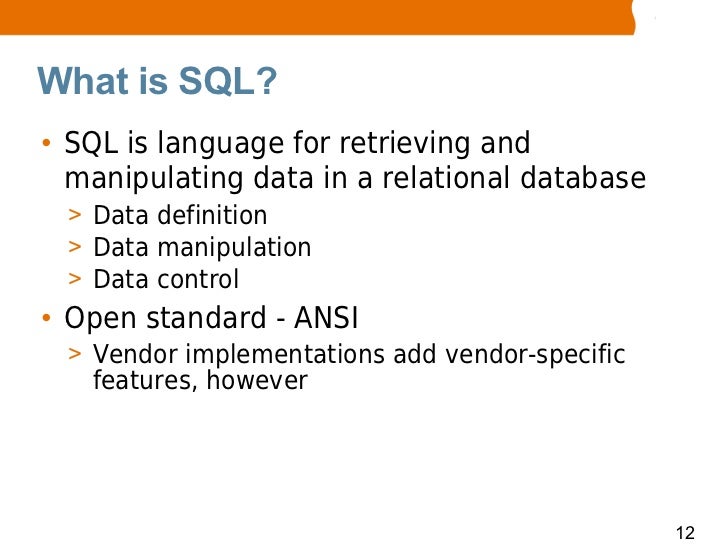 What is SQL?

• SQL is language for retrieving and manipulating data in a relational database
> Data definition
> Data manipulation
> Data control

• Open standard - ANSI
> Vendor implementations add vendor-specific features, however

12